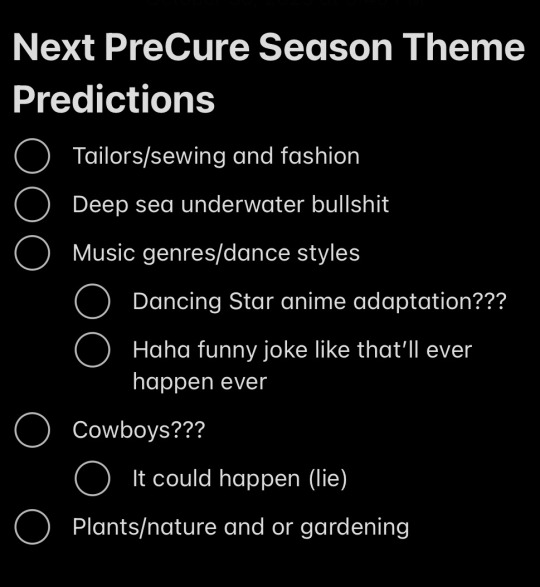 Next PreCure Season Theme Predictions

Tailors/sewing and fashion

Deep sea underwater bullshit

Music genres/dance styles

Dancing Star anime adaptation???

Haha funny joke like that'll ever happen ever

Cowboys???

It could happen (lie)

Plants/nature and or gardening